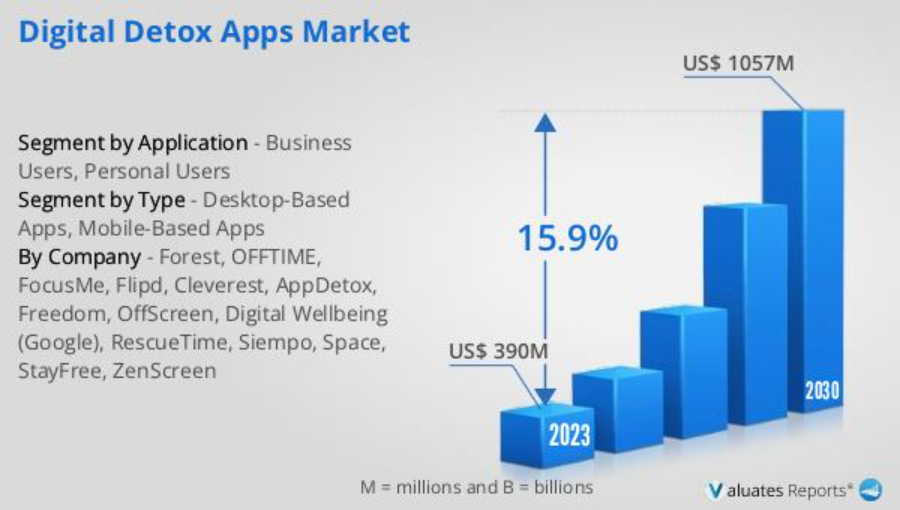 Digital Detox Apps Market

Segment by Application - Business Users, Personal Users
Segment by Type - Desktop-Based Apps, Mobile-Based Apps
By Company - Forest, OFFTIME, FocusMe, Flipd, Cleverest, AppDetox, Freedom, OffScreen, Digital Wellbeing (Google), RescueTime, Siempo, Space, StayFree, ZenScreen

US$ 1057M

15.9%

US$ 390M

2023

2030

M = millions and B = billions

Valuates Reports®